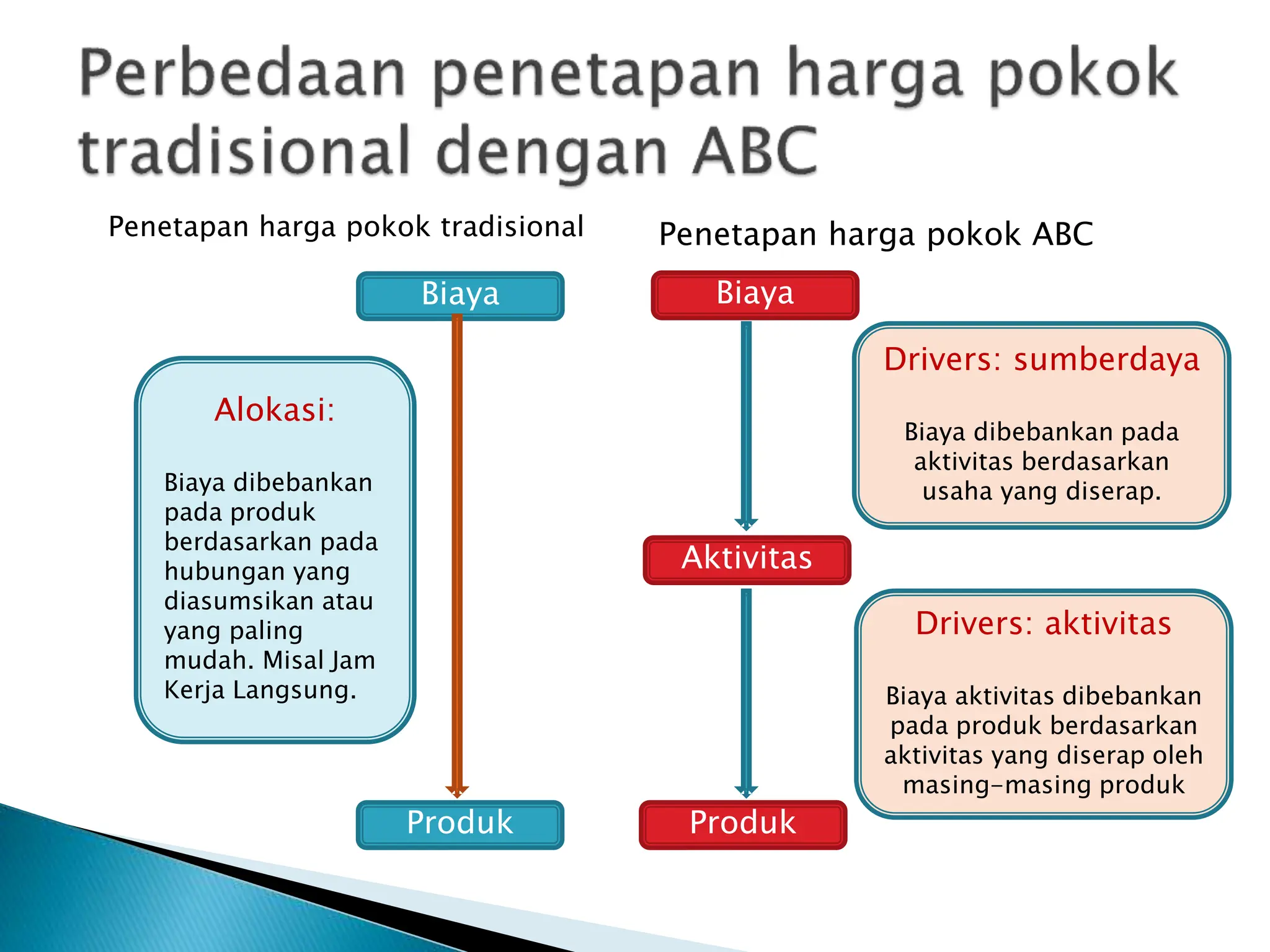 Perbedaan penetapan harga pokok tradisional dengan ABC

Penetapan harga pokok tradisional

Biaya

Alokasi:

Biaya dibebankan pada produk berdasarkan pada hubungan yang diasumsikan atau yang paling mudah. Misal Jam Kerja Langsung.

Produk

Penetapan harga pokok ABC

Biaya

Drivers: sumberdaya

Biaya dibebankan pada aktivitas berdasarkan usaha yang diserap.

Aktivitas

Drivers: aktivitas

Biaya aktivitas dibebankan pada produk berdasarkan aktivitas yang diserap oleh masing-masing produk

Produk